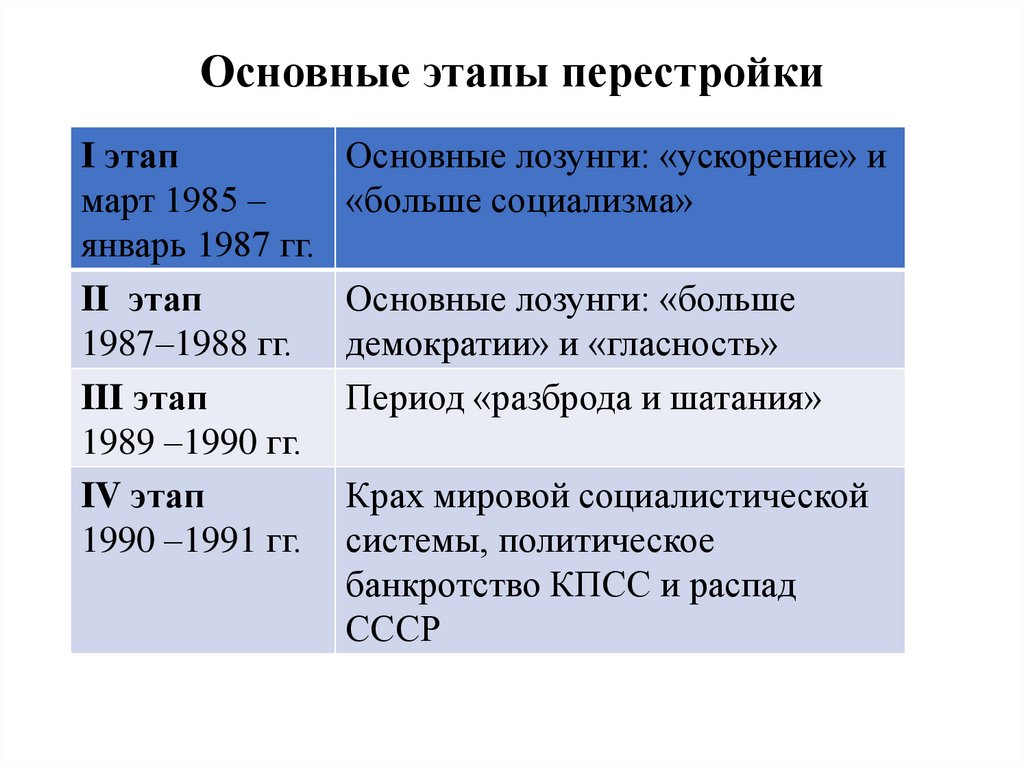 Основные этапы перестройки

| I этап март 1985 – январь 1987 гг. | Основные лозунги: «ускорение» и «больше социализма» |
|---|---|
| II этап 1987–1988 гг. | Основные лозунги: «больше демократии» и «гласность» |
| III этап 1989 –1990 гг. | Период «разброда и шатания» |
| IV этап 1990 –1991 гг. | Крах мировой социалистической системы, политическое банкротство КПСС и распад СССР |